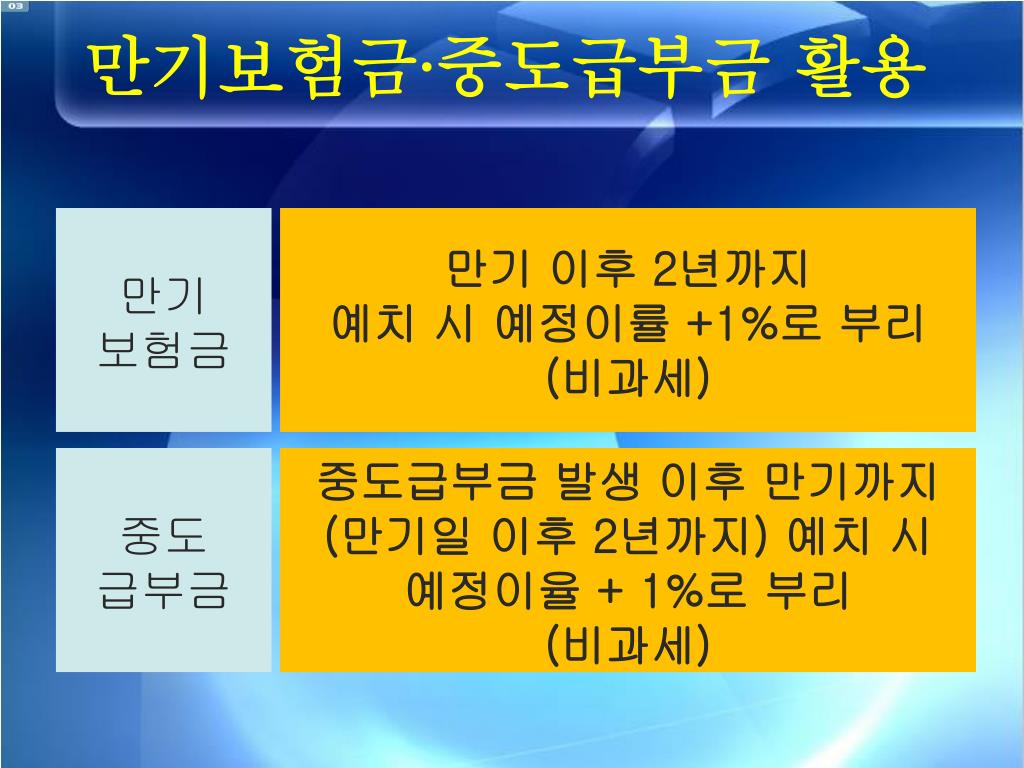 03

만기보험금·중도급부금 활용

| 만기 보험금 | 만기 이후 2년까지 예치 시 예정이률 +1%로 부리 (비과세) |
|---|---|
| 중도 급부금 | 중도급부금 발생 이후 만기까지 (만기일 이후 2년까지) 예치 시 예정이율 + 1%로 부리 (비과세) |